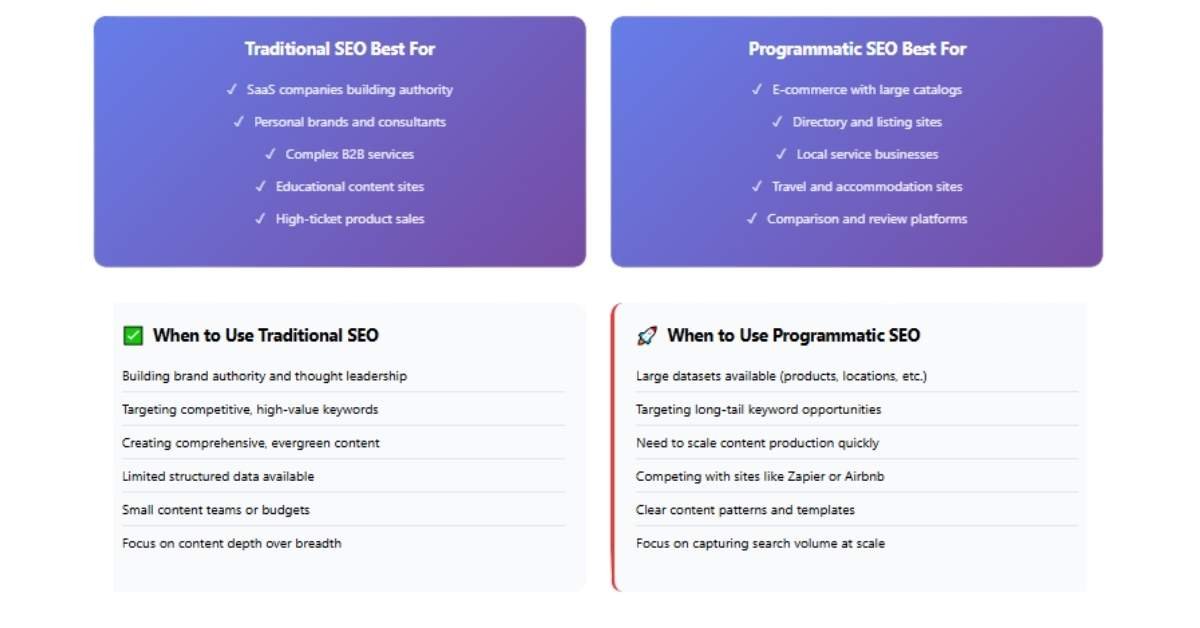 Traditional SEO Best For

✓ SaaS companies building authority

✓ Personal brands and consultants

✓ Complex B2B services

✓ Educational content sites

✓ High-ticket product sales

Programmatic SEO Best For

✓ E-commerce with large catalogs

✓ Directory and listing sites

✓ Local service businesses

✓ Travel and accommodation sites

✓ Comparison and review platforms

✅ When to Use Traditional SEO

Building brand authority and thought leadership

Targeting competitive, high-value keywords

Creating comprehensive, evergreen content

Limited structured data available

Small content teams or budgets

Focus on content depth over breadth

🚀 When to Use Programmatic SEO

Large datasets available (products, locations, etc.)

Targeting long-tail keyword opportunities

Need to scale content production quickly

Competing with sites like Zapier or Airbnb

Clear content patterns and templates

Focus on capturing search volume at scale